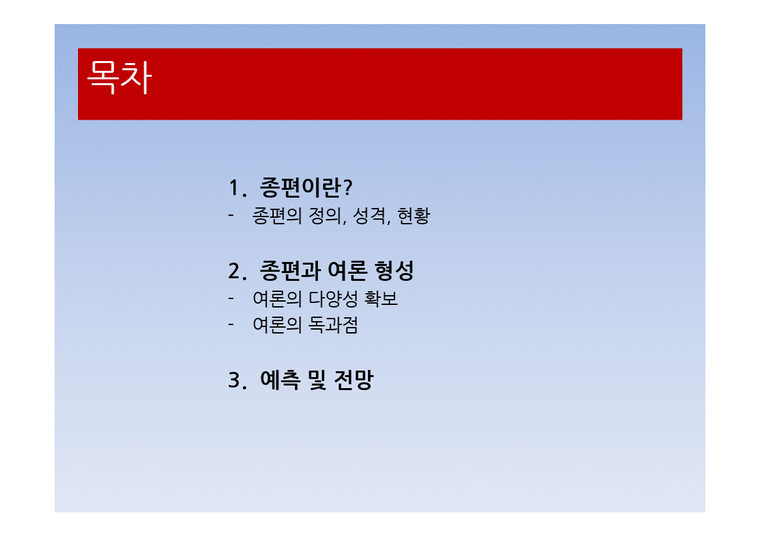 목차

1. 종편이란?
- 종편의 정의, 성격, 현황

2. 종편과 여론 형성
- 여론의 다양성 확보
- 여론의 독과점

3. 예측 및 전망